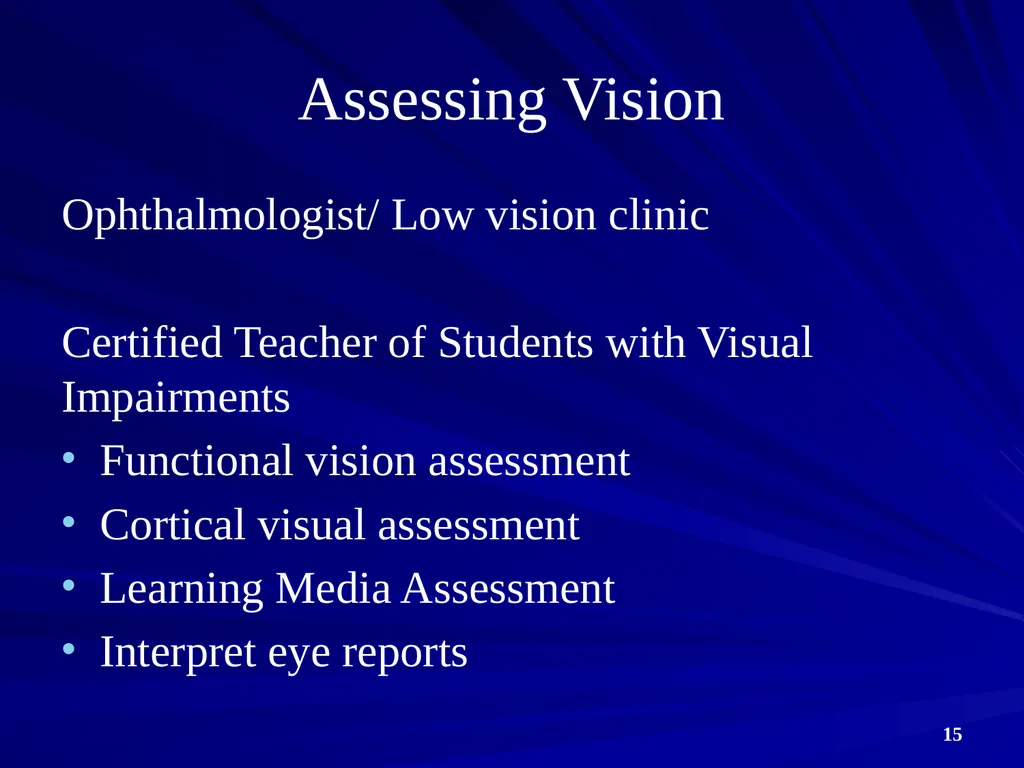 Assessing Vision

Ophthalmologist/ Low vision clinic

Certified Teacher of Students with Visual Impairments

• Functional vision assessment
• Cortical visual assessment
• Learning Media Assessment
• Interpret eye reports

15